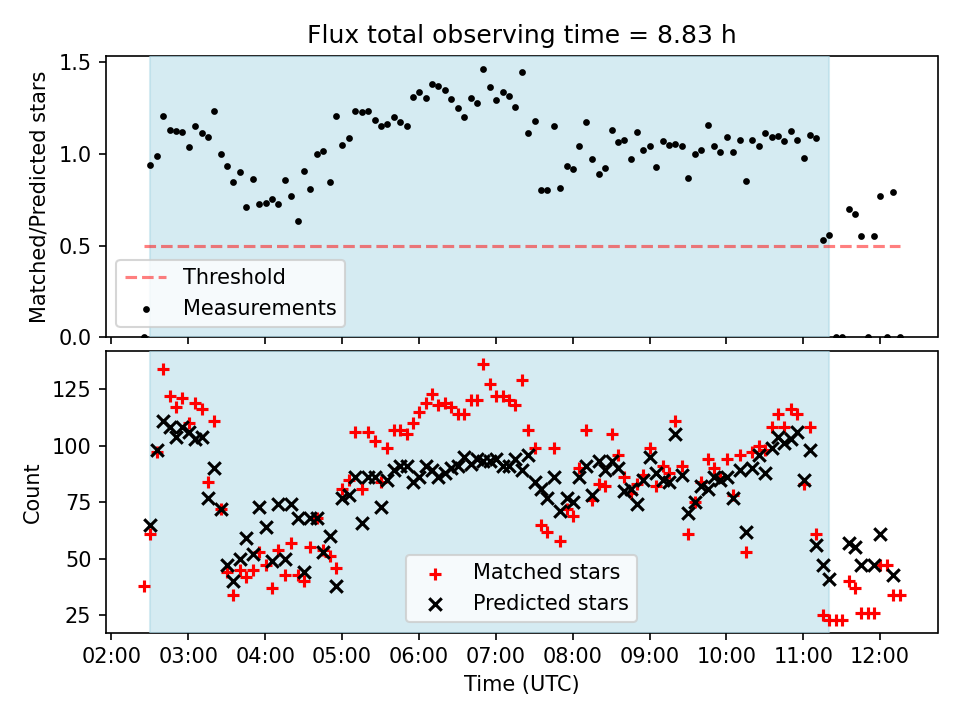 Flux total observing time = 8.83 h

Matched/Predicted stars

1.5
1.0
0.5
0.0

Threshold
Measurements

Count

125
100
75
50
25

Matched stars
Predicted stars

02:00 03:00 04:00 05:00 06:00 07:00 08:00 09:00 10:00 11:00 12:00

Time (UTC)